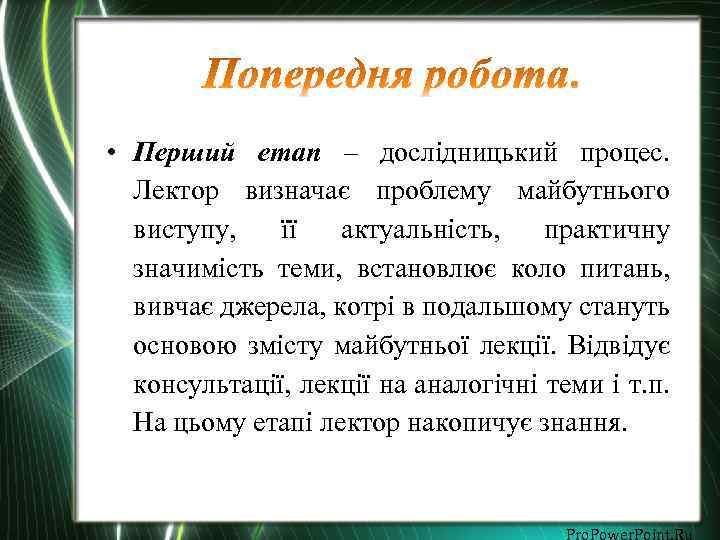 Попередня робота.

• Перший етап – дослідницький процес. Лектор визначає проблему майбутнього виступу, її актуальність, практичну значимість теми, встановлює коло питань, вивчає джерела, котрі в подальшому стануть основою змісту майбутньої лекції. Відвідує консультації, лекції на аналогічні теми і т.п. На цьому етапі лектор накопичує знання.

ProPowerPoint.Ru